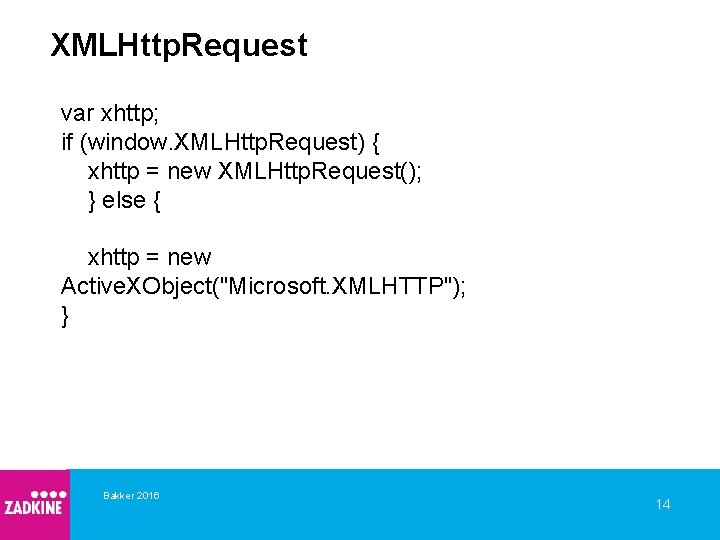 XMLHttpRequest

var xhttp;
if (window.XMLHttpRequest) {
xhttp = new XMLHttpRequest();
} else {

xhttp = new
ActiveXObject("Microsoft.XMLHTTP");
}

ZADKINE

Bakker 2016

14